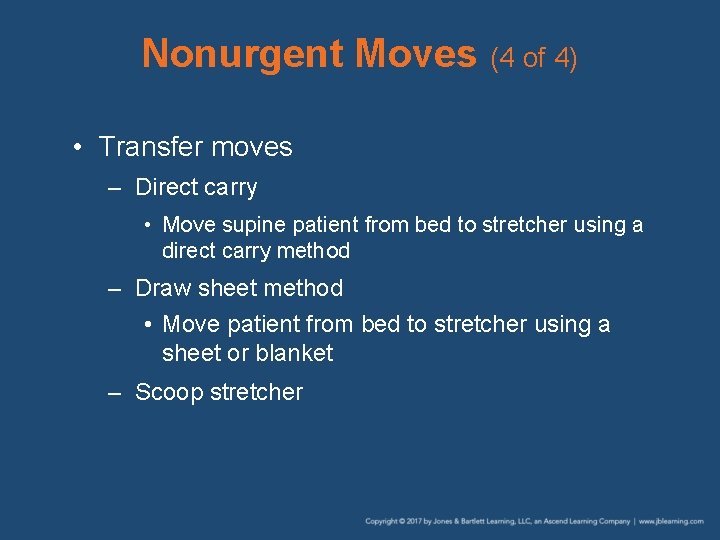 Nonurgent Moves (4 of 4)

• Transfer moves
– Direct carry
• Move supine patient from bed to stretcher using a direct carry method
– Draw sheet method
• Move patient from bed to stretcher using a sheet or blanket
– Scoop stretcher

Copyright © 2017 by Jones & Bartlett Learning, LLC, an Ascend Learning Company | www.jblearning.com